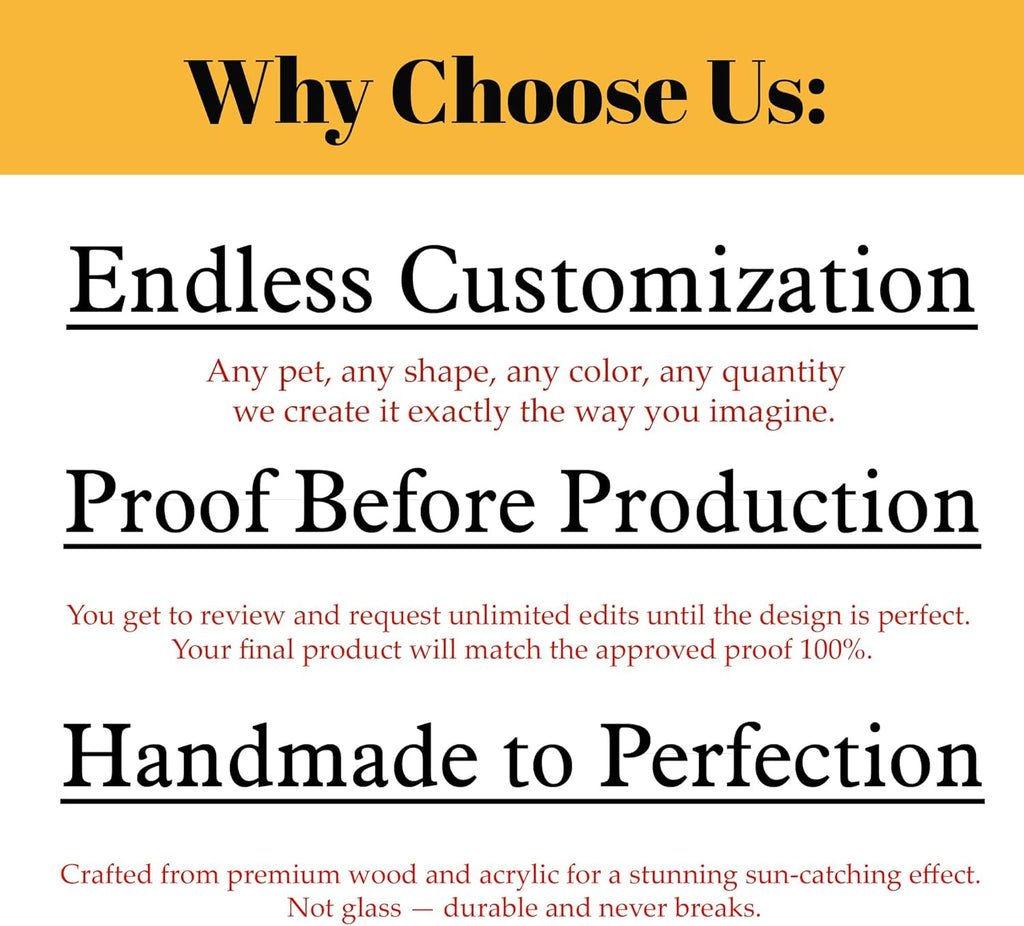 Why Choose Us:

Endless Customization

Any pet, any shape, any color, any quantity
we create it exactly the way you imagine.

Proof Before Production

You get to review and request unlimited edits until the design is perfect.
Your final product will match the approved proof 100%.

Handmade to Perfection

Crafted from premium wood and acrylic for a stunning sun-catching effect.
Not glass — durable and never breaks.